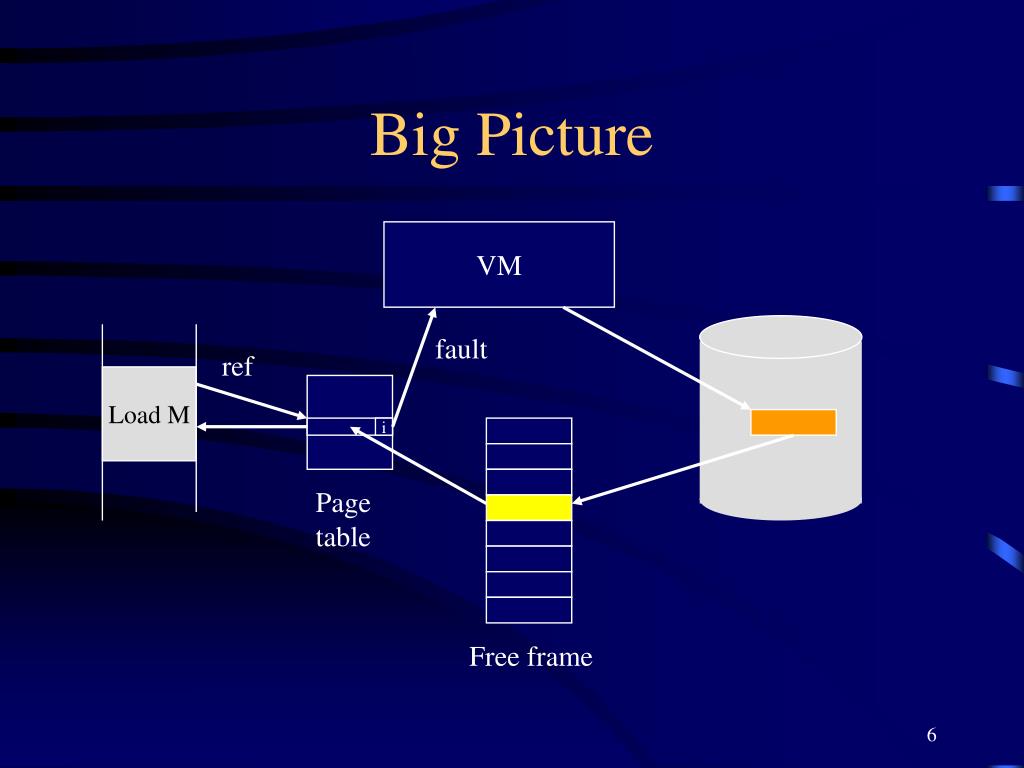 Big Picture

VM

fault

ref

Load M

i

Page table

Free frame

6